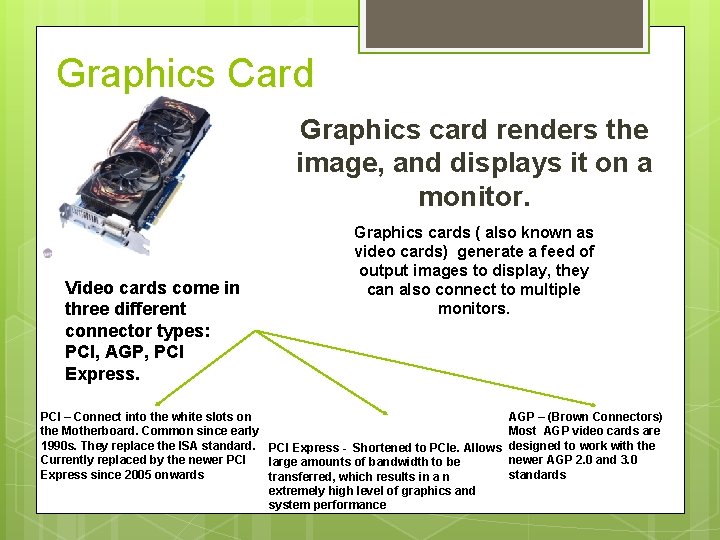 Graphics Card

Graphics card renders the image, and displays it on a monitor.

Graphics cards ( also known as video cards) generate a feed of output images to display, they can also connect to multiple monitors.

Video cards come in three different connector types: PCI, AGP, PCI Express.

PCI – Connect into the white slots on the Motherboard. Common since early 1990s. They replace the ISA standard. Currently replaced by the newer PCI Express since 2005 onwards

PCI Express - Shortened to PCIe. Allows large amounts of bandwidth to be transferred, which results in a n extremely high level of graphics and system performance

AGP – (Brown Connectors) Most AGP video cards are designed to work with the newer AGP 2.0 and 3.0 standards